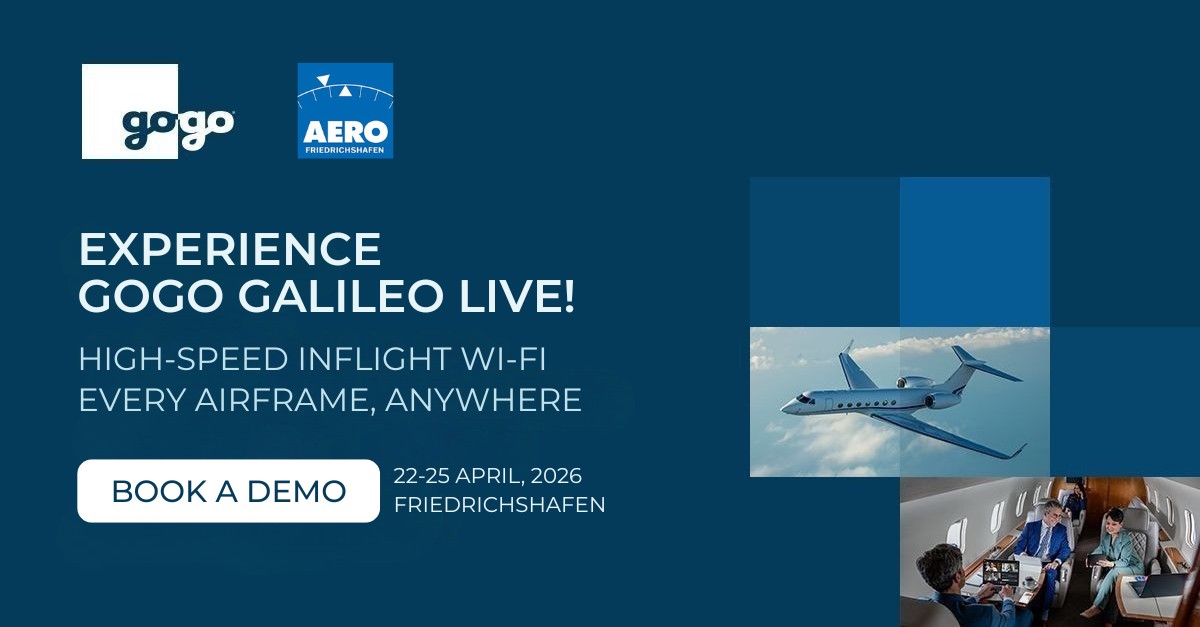 gogo

AERO
FRIEDRICHSHAFEN

EXPERIENCE
GOGO GALILEO LIVE!

HIGH-SPEED INFLIGHT WI-FI
EVERY AIRFRAME, ANYWHERE

BOOK A DEMO

22-25 APRIL, 2026
FRIEDRICHSHAFEN